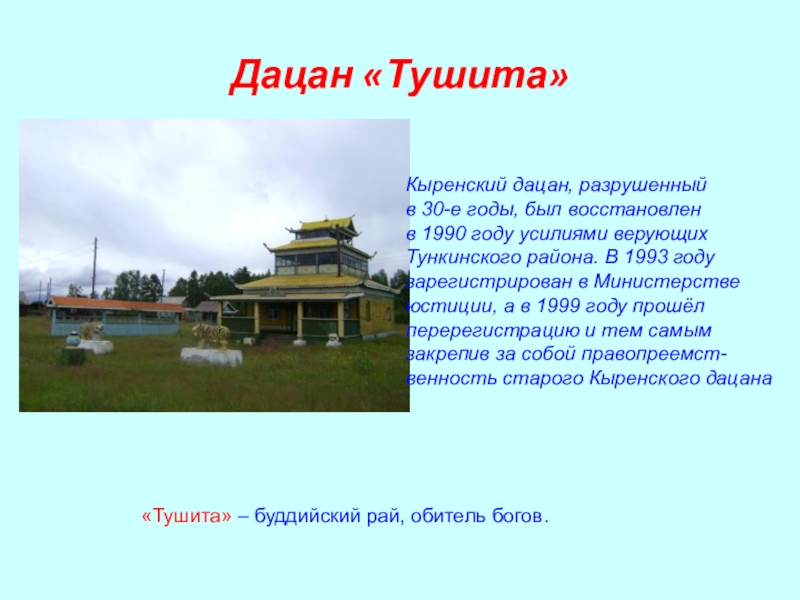 Дацан «Тушита»

Кыренский дацан, разрушенный в 30-е годы, был восстановлен в 1990 году усилиями верующих Тункинского района. В 1993 году зарегистрирован в Министерстве юстиции, а в 1999 году прошёл перерегистрацию и тем самым закрепив за собой правопреемственность старого Кыренского дацана

«Тушита» – буддийский рай, обитель богов.